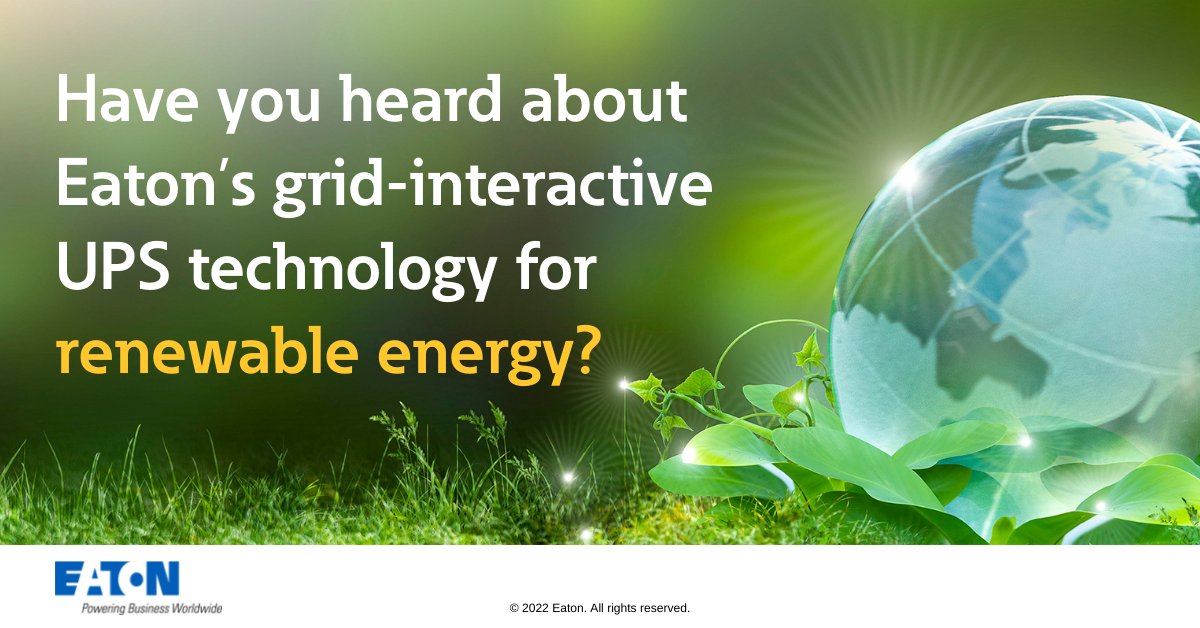 Have you heard about Eaton's grid-interactive UPS technology for renewable energy?

EATON
Powering Business Worldwide

© 2022 Eaton. All rights reserved.